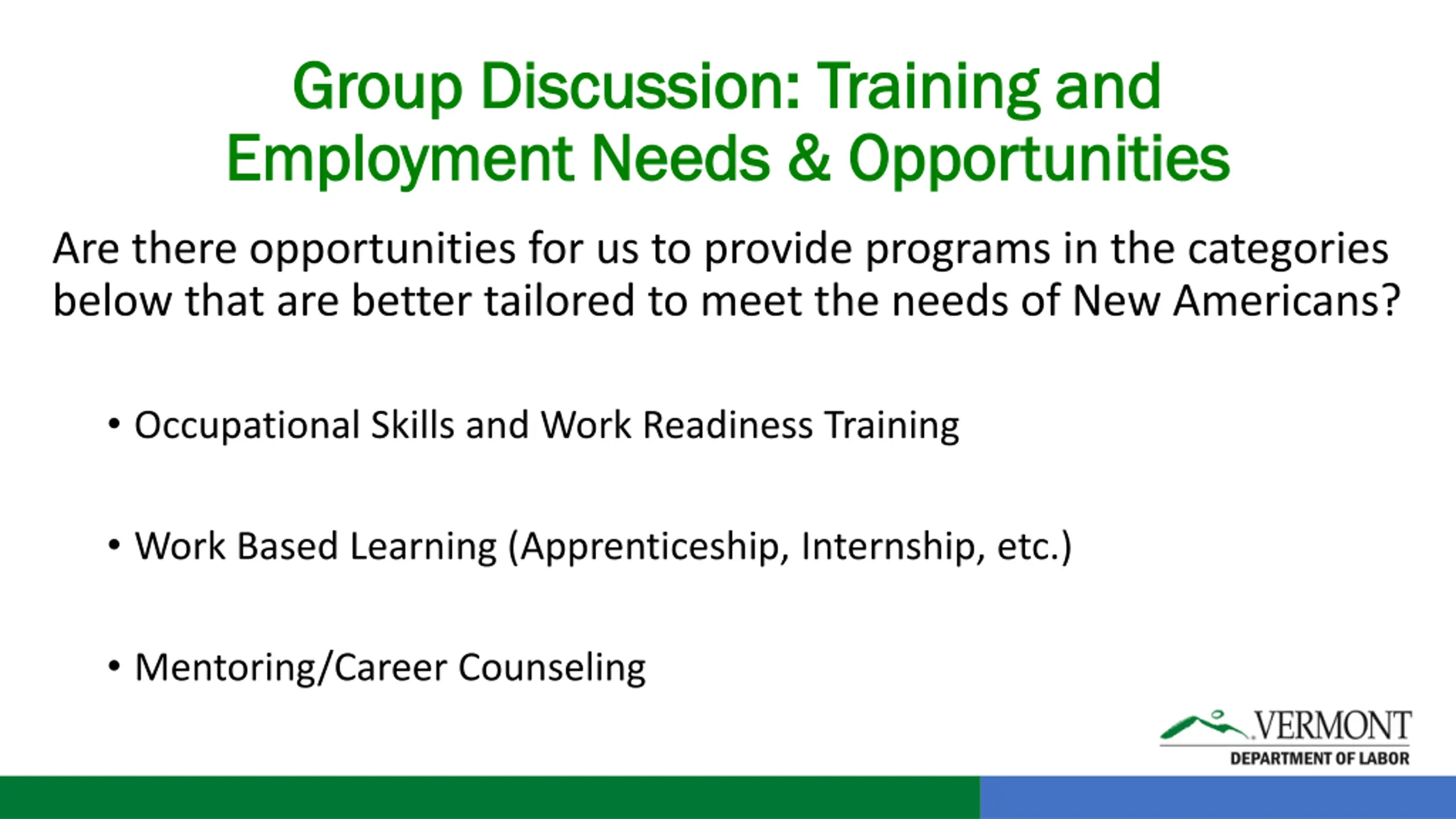 Group Discussion: Training and Employment Needs & Opportunities

Are there opportunities for us to provide programs in the categories below that are better tailored to meet the needs of New Americans?

• Occupational Skills and Work Readiness Training

• Work Based Learning (Apprenticeship, Internship, etc.)

• Mentoring/Career Counseling

VERMONT
DEPARTMENT OF LABOR